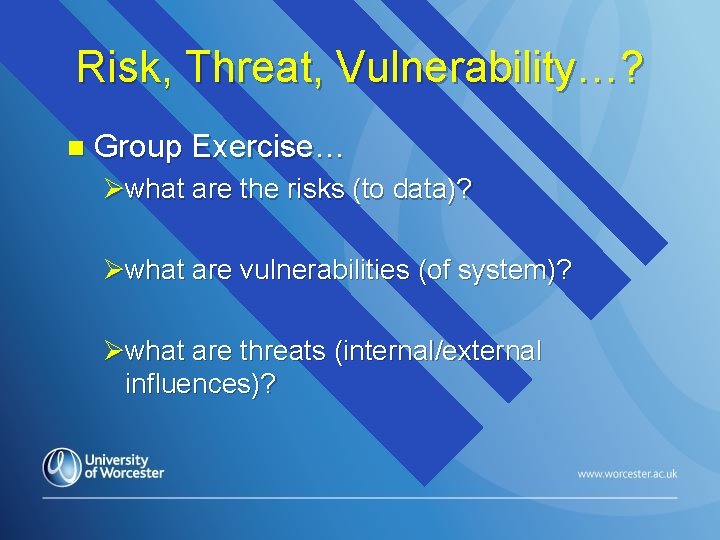 Risk, Threat, Vulnerability…?

Group Exercise…

what are the risks (to data)?

what are vulnerabilities (of system)?

what are threats (internal/external influences)?

University of Worcester

www.worcester.ac.uk